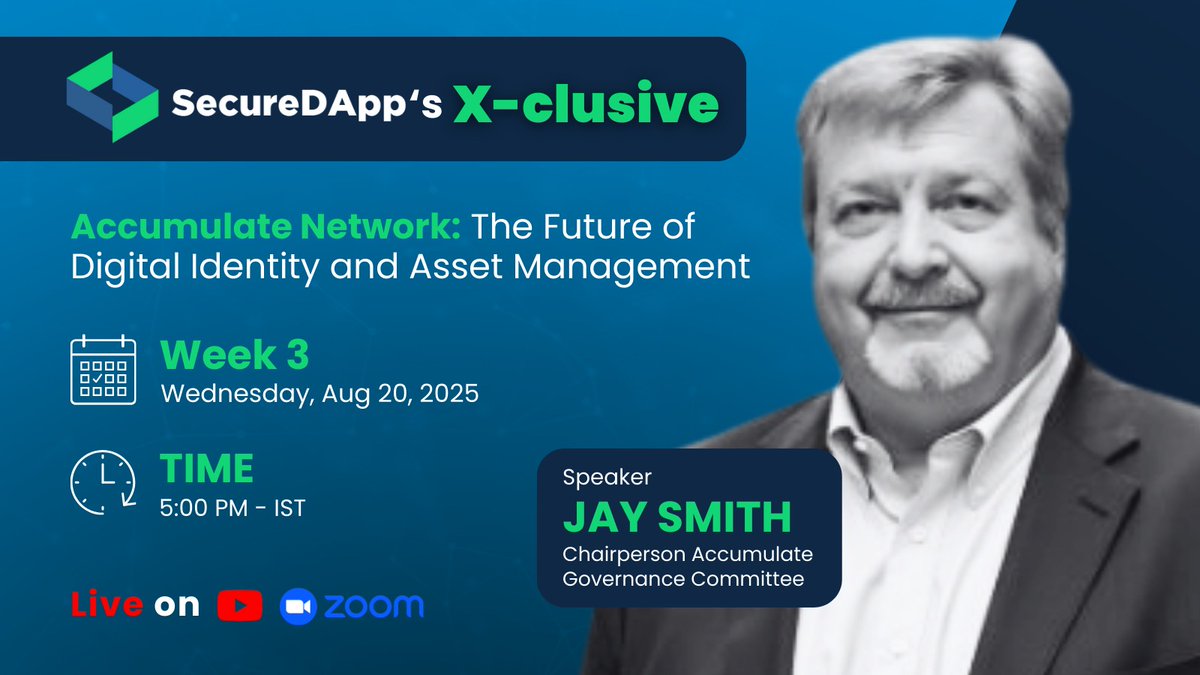 SecureDApp's X-clusive

Accumulate Network: The Future of Digital Identity and Asset Management

Week 3
Wednesday, Aug 20, 2025

TIME
5:00 PM - IST

Live on zoom

Speaker
JAY SMITH
Chairperson Accumulate Governance Committee